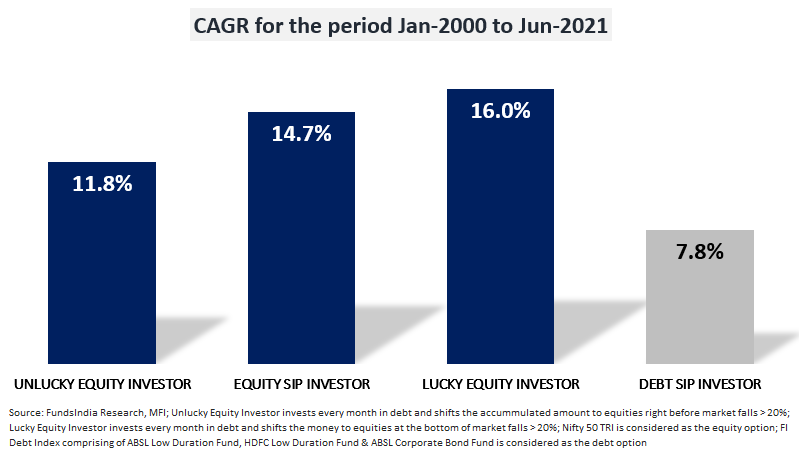 CAGR for the period Jan-2000 to Jun-2021

11.8%

14.7%

16.0%

7.8%

UNLUCKY EQUITY INVESTOR

EQUITY SIP INVESTOR

LUCKY EQUITY INVESTOR

DEBT SIP INVESTOR

Source: FundsIndia Research, MFI; Unlucky Equity Investor invests every month in debt and shifts the accummulated amount to equities right before market falls > 20%; Lucky Equity Investor invests every month in debt and shifts the money to equities at the bottom of market falls > 20%; Nifty 50 TRI is considered as the equity option; FI Debt Index comprising of ABSL Low Duration Fund, HDFC Low Duration Fund & ABSL Corporate Bond Fund is considered as the debt option